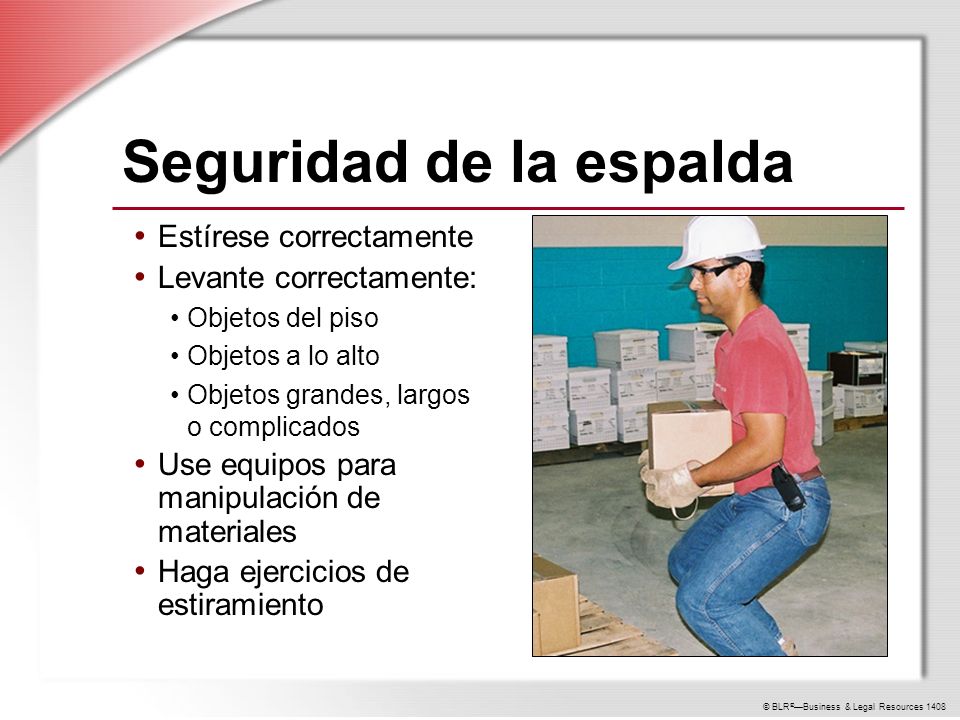 Seguridad de la espalda

• Estírese correctamente
• Levante correctamente:
  • Objetos del piso
  • Objetos a lo alto
  • Objetos grandes, largos o complicados
• Use equipos para manipulación de materiales
• Haga ejercicios de estiramiento

© BLR®—Business & Legal Resources 1408